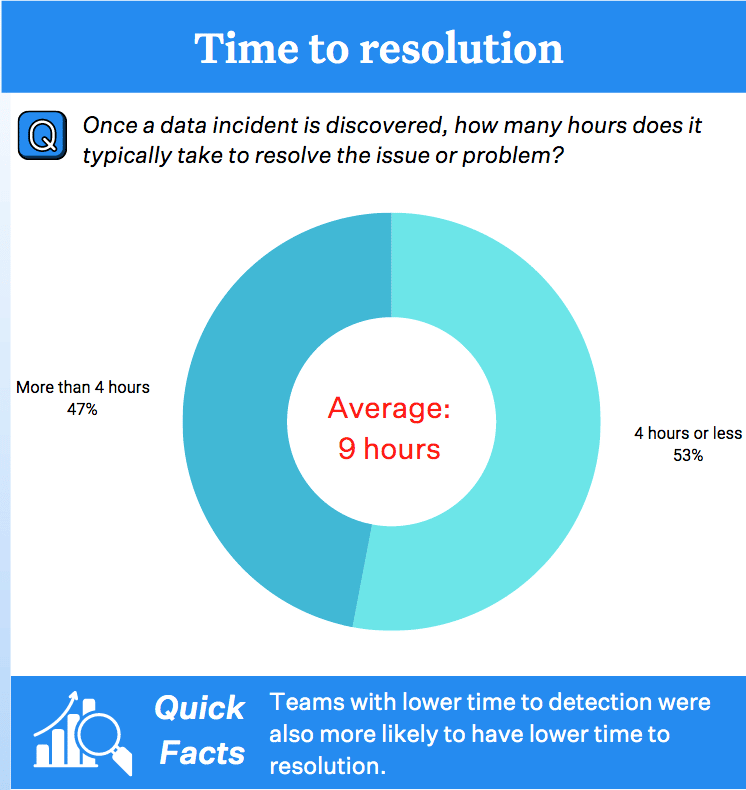 Time to resolution

Q Once a data incident is discovered, how many hours does it typically take to resolve the issue or problem?

More than 4 hours
47%

Average:
9 hours

4 hours or less
53%

Quick Facts

Teams with lower time to detection were also more likely to have lower time to resolution.